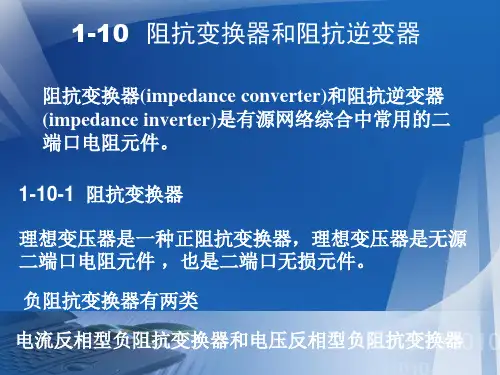 1-10 阻抗变换器和阻抗逆变器

阻抗变换器(impedance converter)和阻抗逆变器(impedance inverter)是有源网络综合中常用的二端口电阻元件。

1-10-1 阻抗变换器

理想变压器是一种正阻抗变换器，理想变压器是无源二端口电阻元件 ，也是二端口无损元件。

负阻抗变换器有两类

电流反相型负阻抗变换器和电压反相型负阻抗变换器